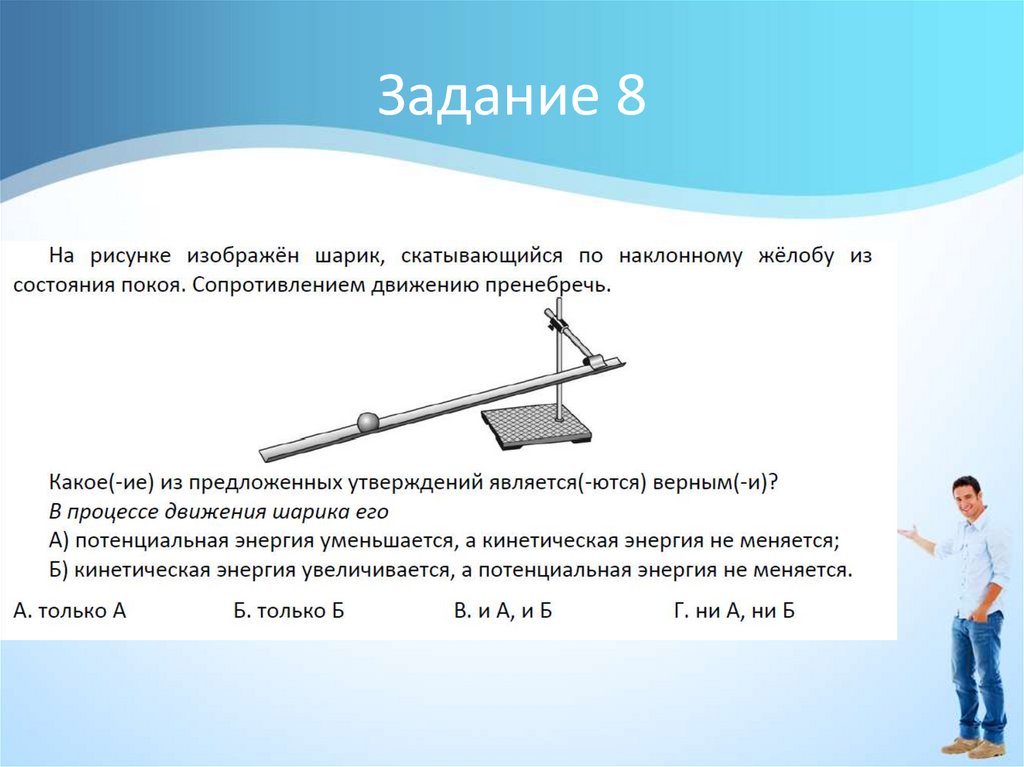 Задание 8

На рисунке изображён шарик, скатывающийся по наклонному жёлобу из состояния покоя. Сопротивлением движению пренебречь.

Какое(-ие) из предложенных утверждений является(-ются) верным(-и)?
В процессе движения шарика его
А) потенциальная энергия уменьшается, а кинетическая энергия не меняется;
Б) кинетическая энергия увеличивается, а потенциальная энергия не меняется.

А. только А    Б. только Б    В. и А, и Б    Г. ни А, ни Б